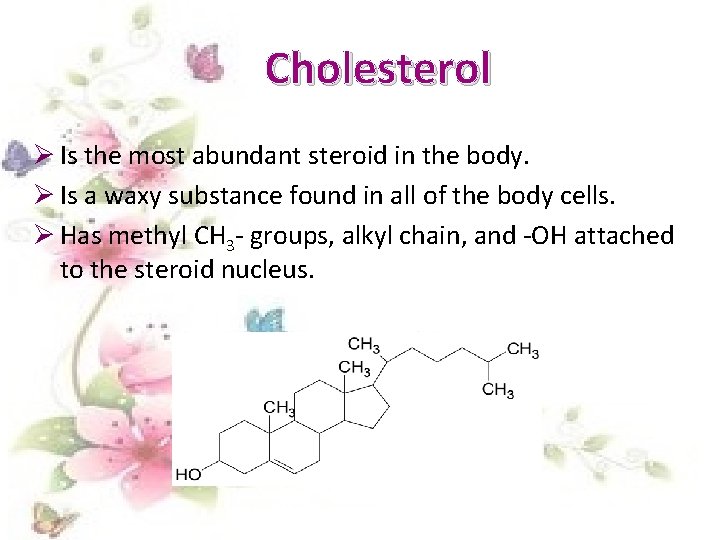 Cholesterol

➢ Is the most abundant steroid in the body.
➢ Is a waxy substance found in all of the body cells.
➢ Has methyl $CH_3$- groups, alkyl chain, and -OH attached to the steroid nucleus.

$CH_3$
$CH_3$
$CH_3$
$CH_3$
$CH_3$
HO